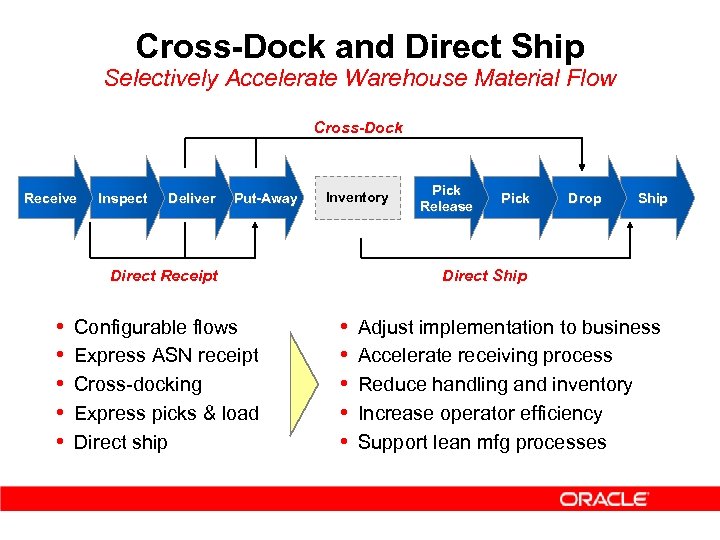 Cross-Dock and Direct Ship
Selectively Accelerate Warehouse Material Flow

Cross-Dock

Receive
Inspect
Deliver
Put-Away
Inventory
Pick Release
Pick
Drop
Ship

Direct Receipt
Direct Ship

• Configurable flows
• Express ASN receipt
• Cross-docking
• Express picks & load
• Direct ship

• Adjust implementation to business
• Accelerate receiving process
• Reduce handling and inventory
• Increase operator efficiency
• Support lean mfg processes

ORACLE